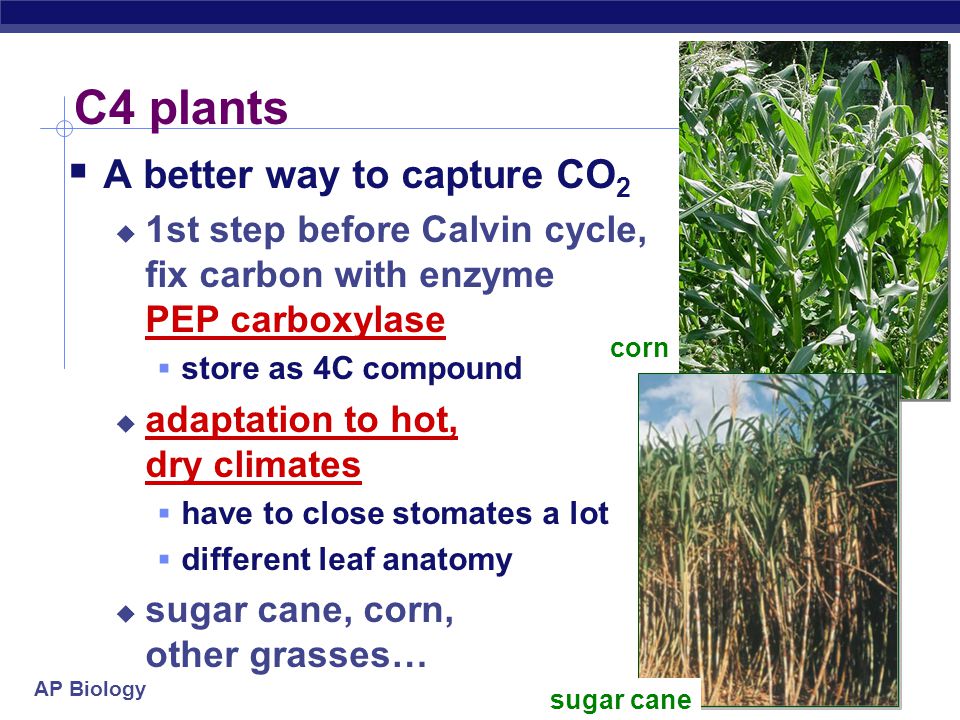 C4 plants

A better way to capture $CO_2$

1st step before Calvin cycle, fix carbon with enzyme PEP carboxylase

store as 4C compound

adaptation to hot, dry climates

have to close stomates a lot

different leaf anatomy

sugar cane, corn, other grasses…

corn

sugar cane

AP Biology